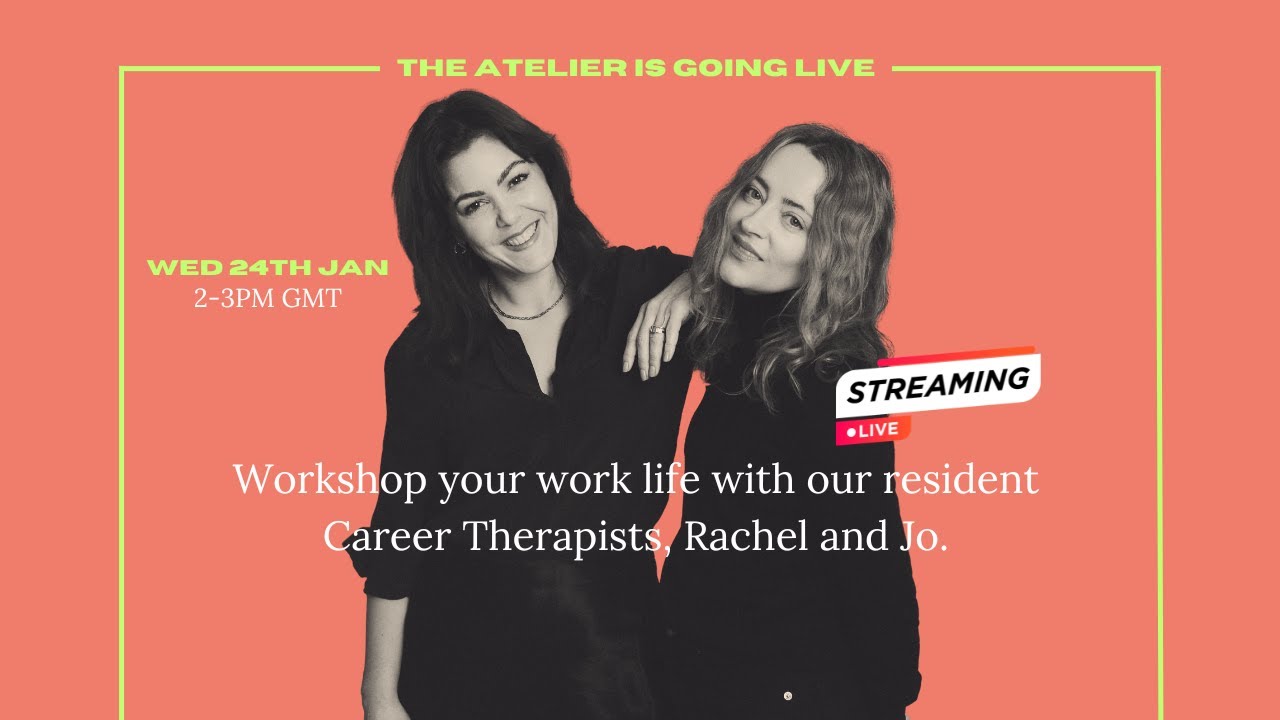 THE ATELIER IS GOING LIVE

WED 24TH JAN
2-3PM GMT

STREAMING
LIVE

Workshop your work life with our resident Career Therapists, Rachel and Jo.